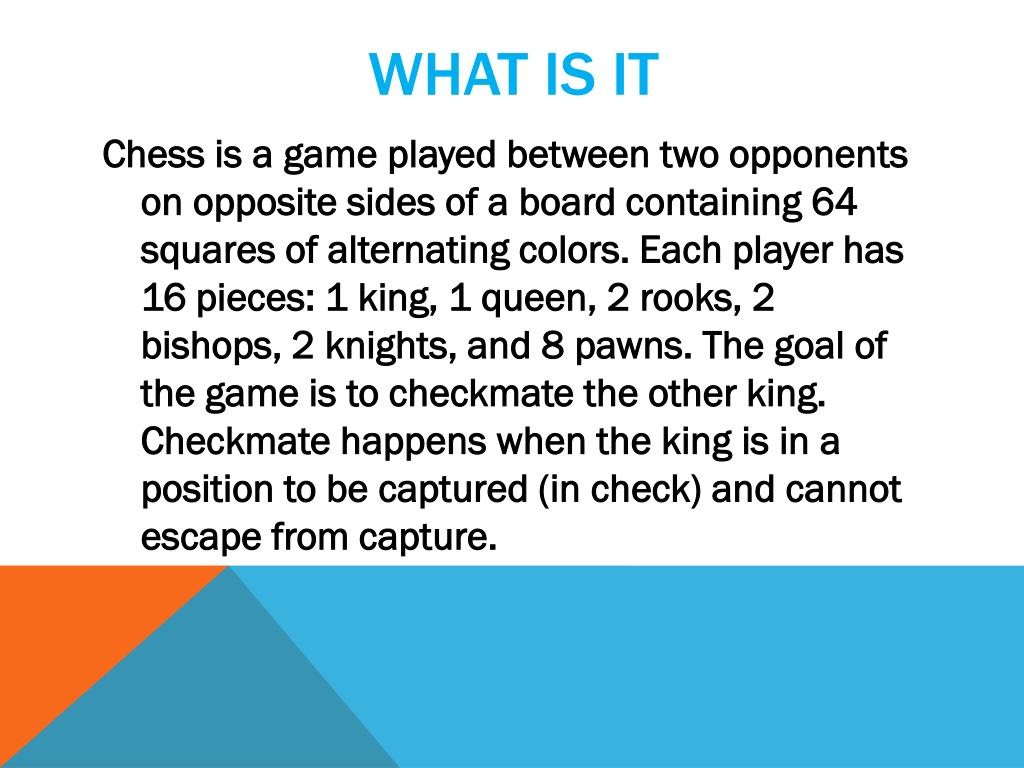 WHAT IS IT

Chess is a game played between two opponents on opposite sides of a board containing 64 squares of alternating colors. Each player has 16 pieces: 1 king, 1 queen, 2 rooks, 2 bishops, 2 knights, and 8 pawns. The goal of the game is to checkmate the other king. Checkmate happens when the king is in a position to be captured (in check) and cannot escape from capture.